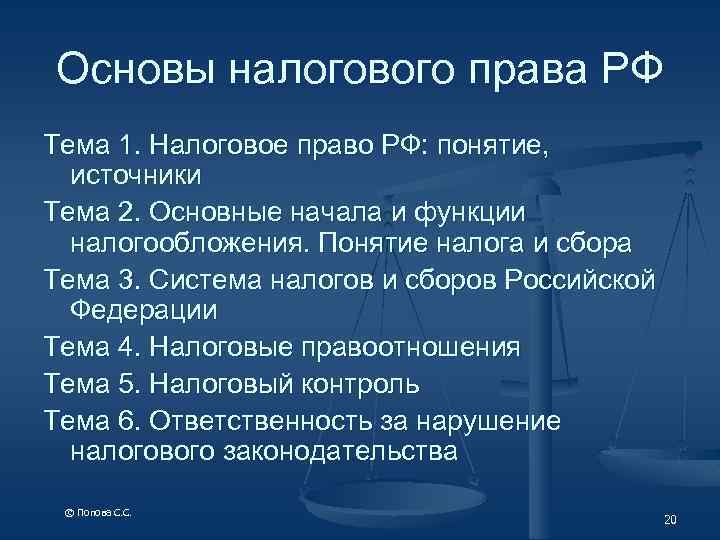 Основы налогового права РФ

Тема 1. Налоговое право РФ: понятие, источники

Тема 2. Основные начала и функции налогообложения. Понятие налога и сбора

Тема 3. Система налогов и сборов Российской Федерации

Тема 4. Налоговые правоотношения

Тема 5. Налоговый контроль

Тема 6. Ответственность за нарушение налогового законодательства

© Попова С.С.

20